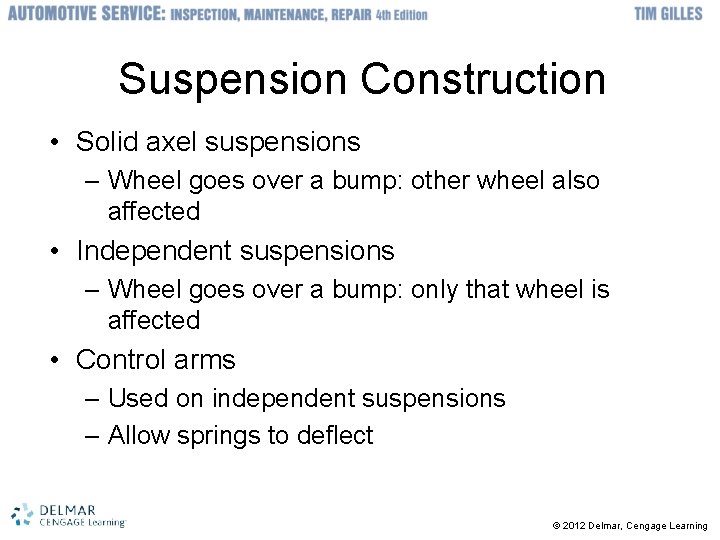 AUTOMOTIVE SERVICE: INSPECTION, MAINTENANCE, REPAIR 4th Edition TIM GILLES

Suspension Construction

• Solid axel suspensions
– Wheel goes over a bump: other wheel also affected
• Independent suspensions
– Wheel goes over a bump: only that wheel is affected
• Control arms
– Used on independent suspensions
– Allow springs to deflect

DELMAR CENGAGE Learning

© 2012 Delmar, Cengage Learning